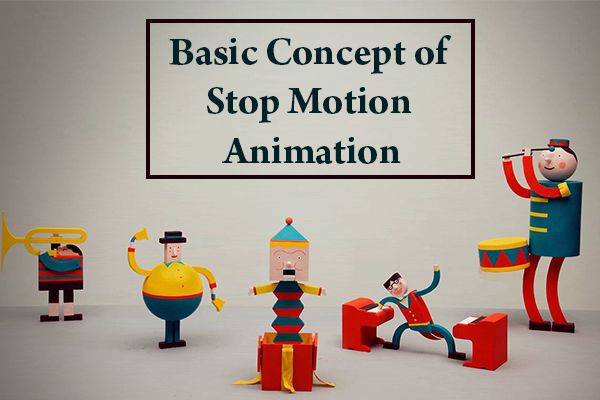 Basic Concept of Stop Motion Animation